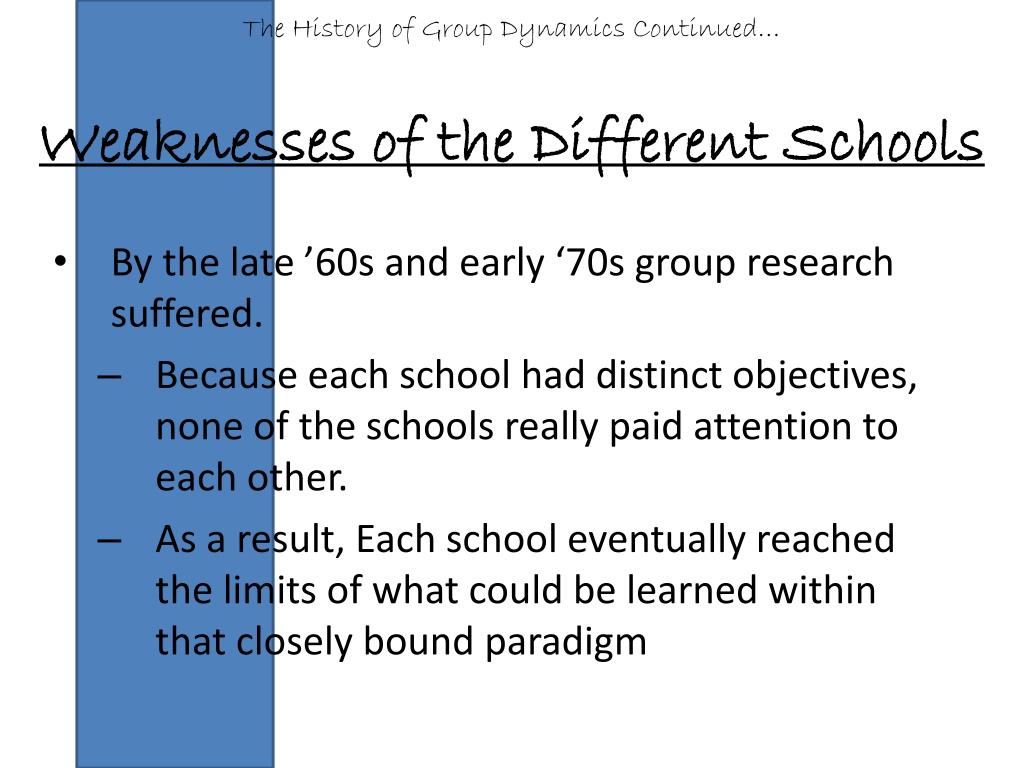 The History of Group Dynamics Continued…

Weaknesses of the Different Schools

• By the late ’60s and early ‘70s group research suffered.

– Because each school had distinct objectives, none of the schools really paid attention to each other.

– As a result, Each school eventually reached the limits of what could be learned within that closely bound paradigm